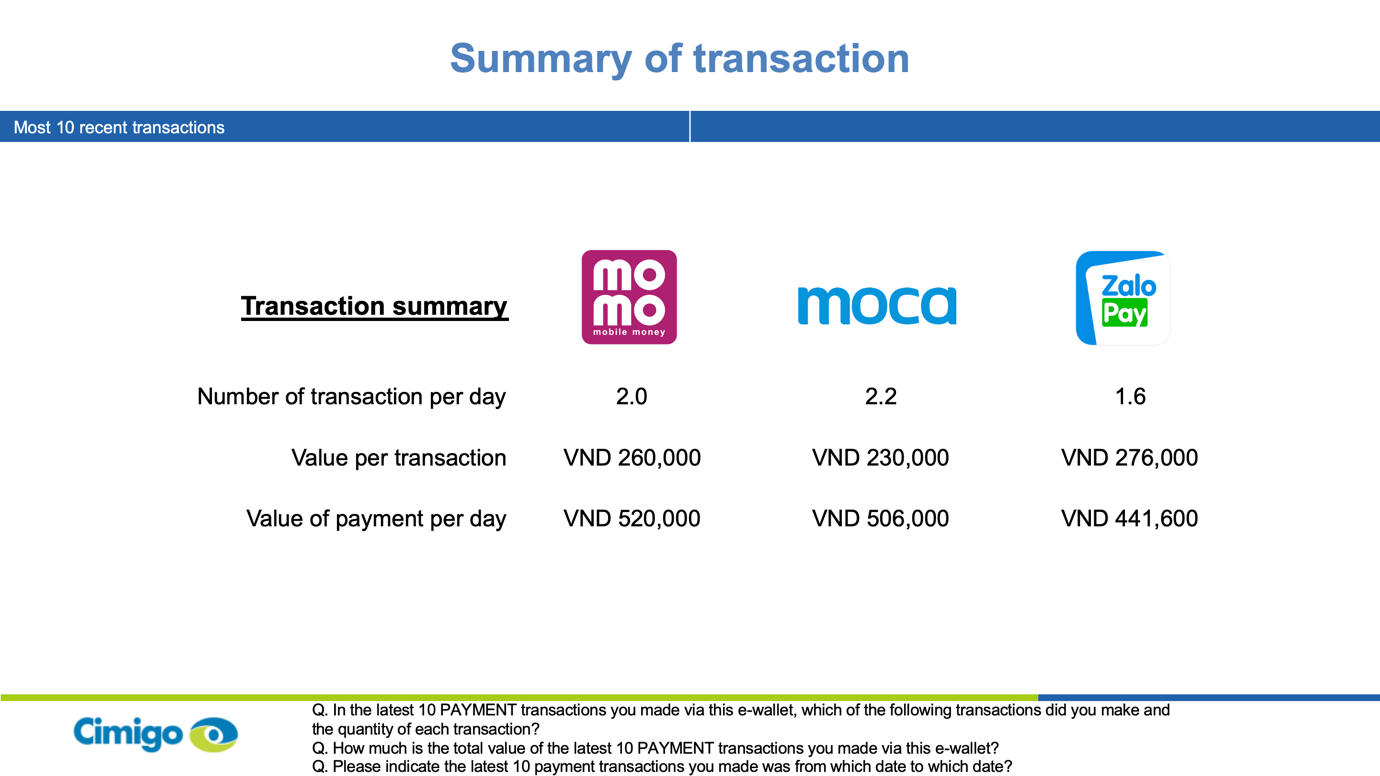 Summary of transaction

Most 10 recent transactions

| Transaction summary | mo mo mobile money | moca | Zalo Pay |
|---|---|---|---|
| Number of transaction per day | 2.0 | 2.2 | 1.6 |
| Value per transaction | VND 260,000 | VND 230,000 | VND 276,000 |
| Value of payment per day | VND 520,000 | VND 506,000 | VND 441,600 |

Cimigo

Q. In the latest 10 PAYMENT transactions you made via this e-wallet, which of the following transactions did you make and the quantity of each transaction?
Q. How much is the total value of the latest 10 PAYMENT transactions you made via this e-wallet?
Q. Please indicate the latest 10 payment transactions you made was from which date to which date?